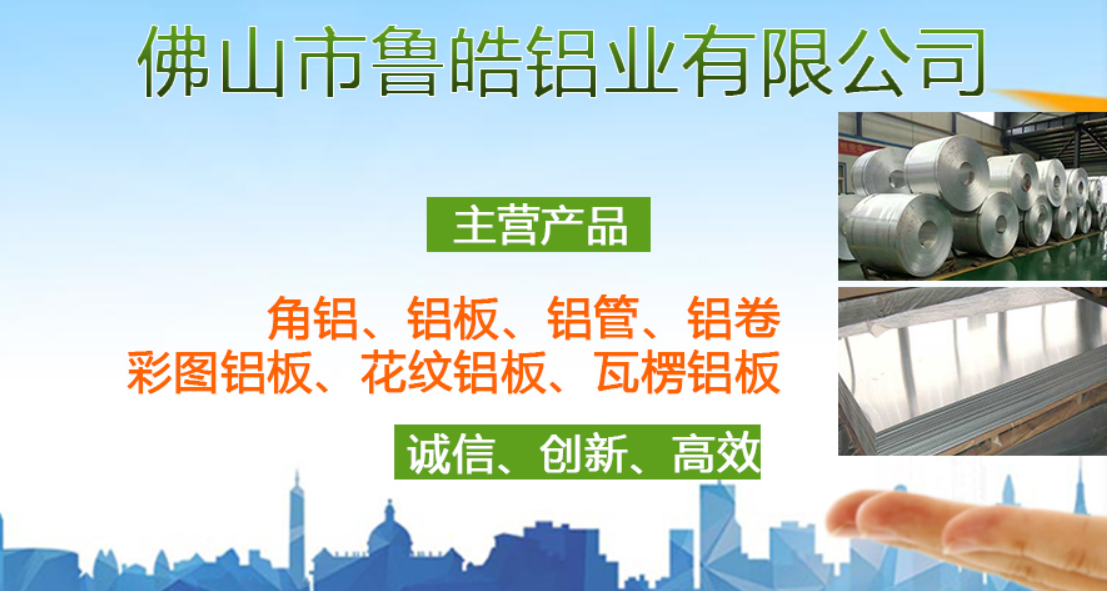 佛山市鲁皓铝业有限公司

主营产品

角铝、铝板、铝管、铝卷
彩图铝板、花纹铝板、瓦楞铝板

诚信、创新、高效